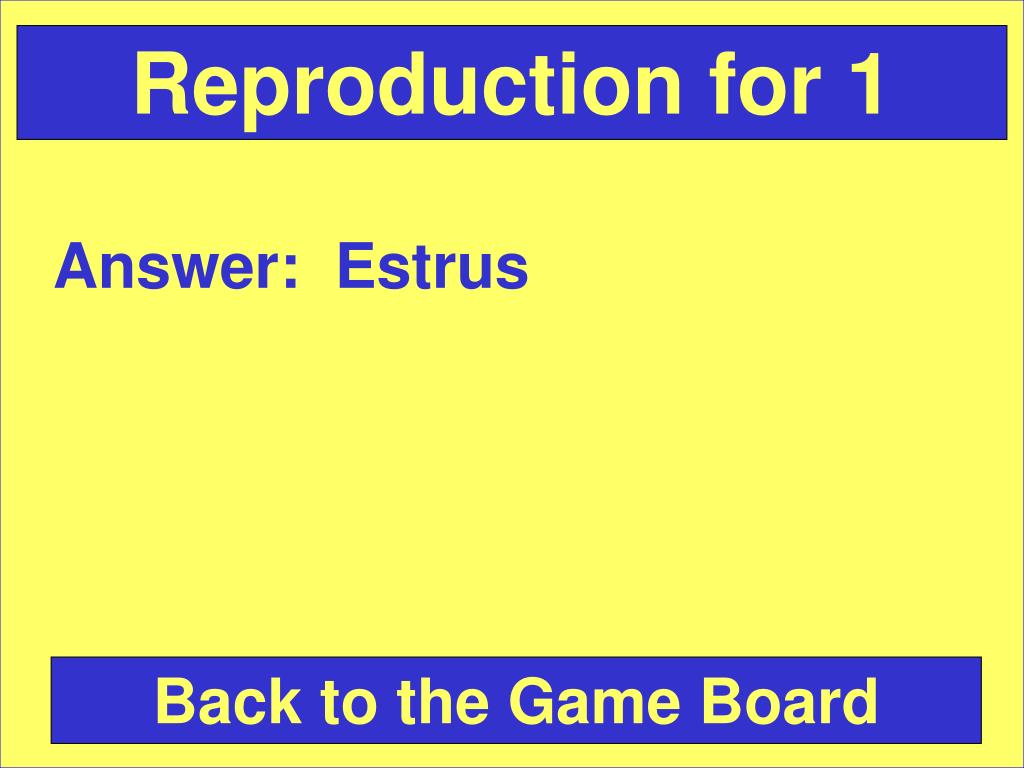 Reproduction for 1

Answer: Estrus

Back to the Game Board